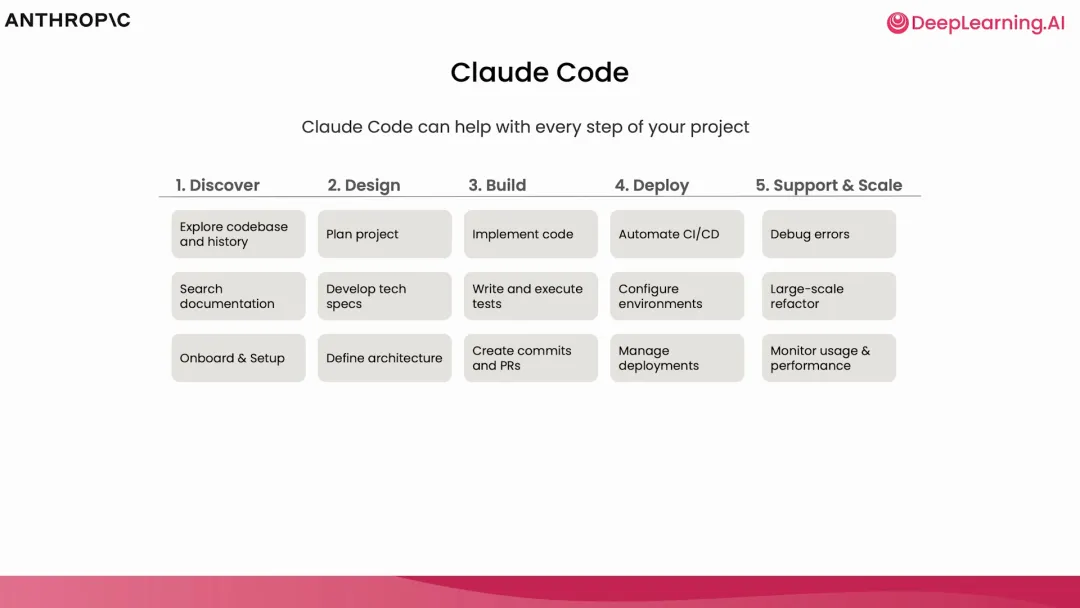 ANTHROP\C

DeepLearning.AI

Claude Code

Claude Code can help with every step of your project

| 1. Discover | 2. Design | 3. Build | 4. Deploy | 5. Support & Scale |
|---|---|---|---|---|
| Explore codebase and history | Plan project | Implement code | Automate CI/CD | Debug errors |
| Search documentation | Develop tech specs | Write and execute tests | Configure environments | Large-scale refactor |
| Onboard & Setup | Define architecture | Create commits and PRs | Manage deployments | Monitor usage & performance |